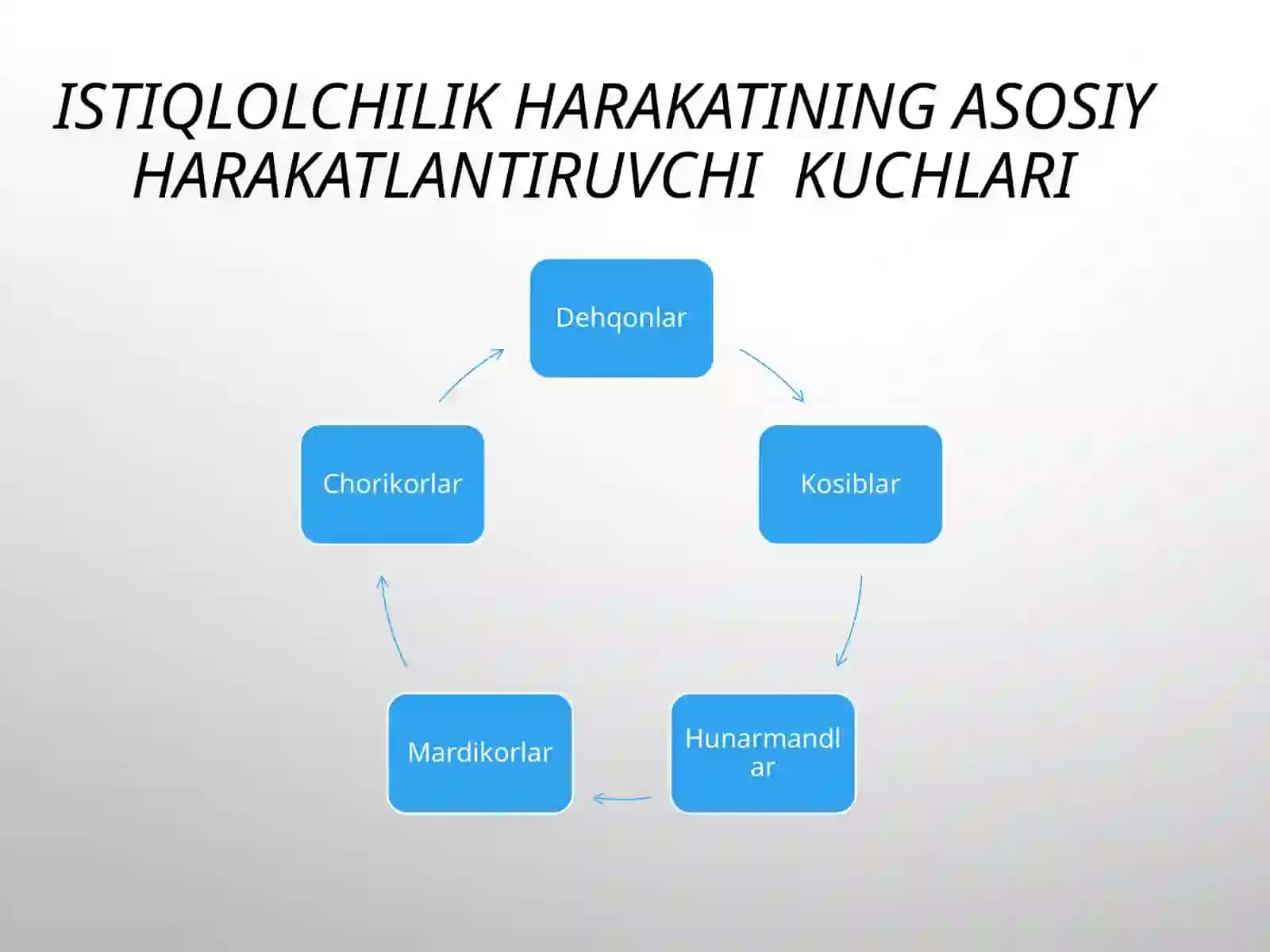 ISTIQLOLCHILIK HARAKATINING ASOSIY HARAKATLANTIRUVCHI KUCHLARI

Dehqonlar

Kosiblar

Hunarmandlar

Mardikorlar

Chorikorlar